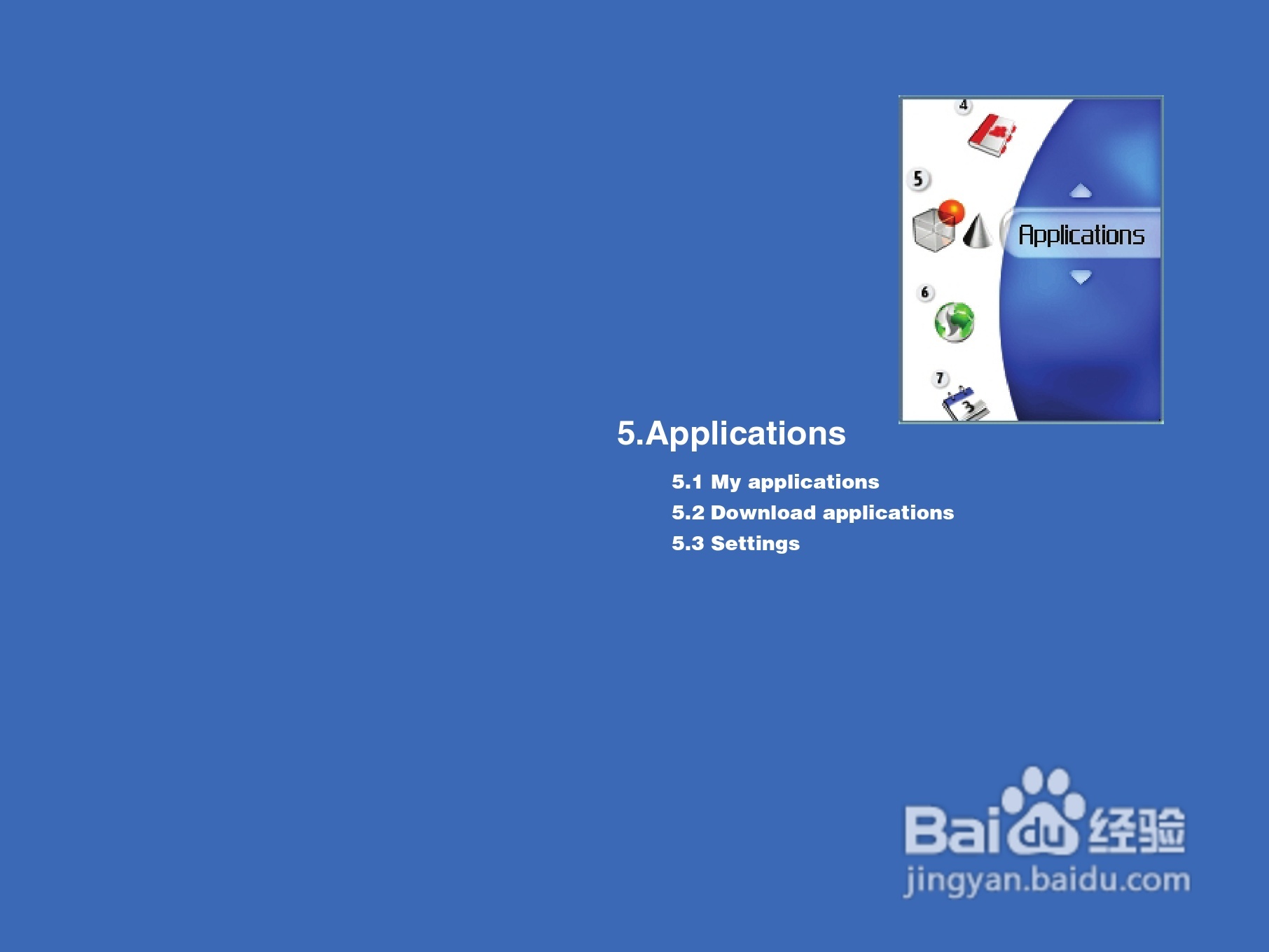 4
5
Applications
6
7
3

5.Applications

5.1 My applications
5.2 Download applications
5.3 Settings

Baidu经验
jingyan.baidu.com